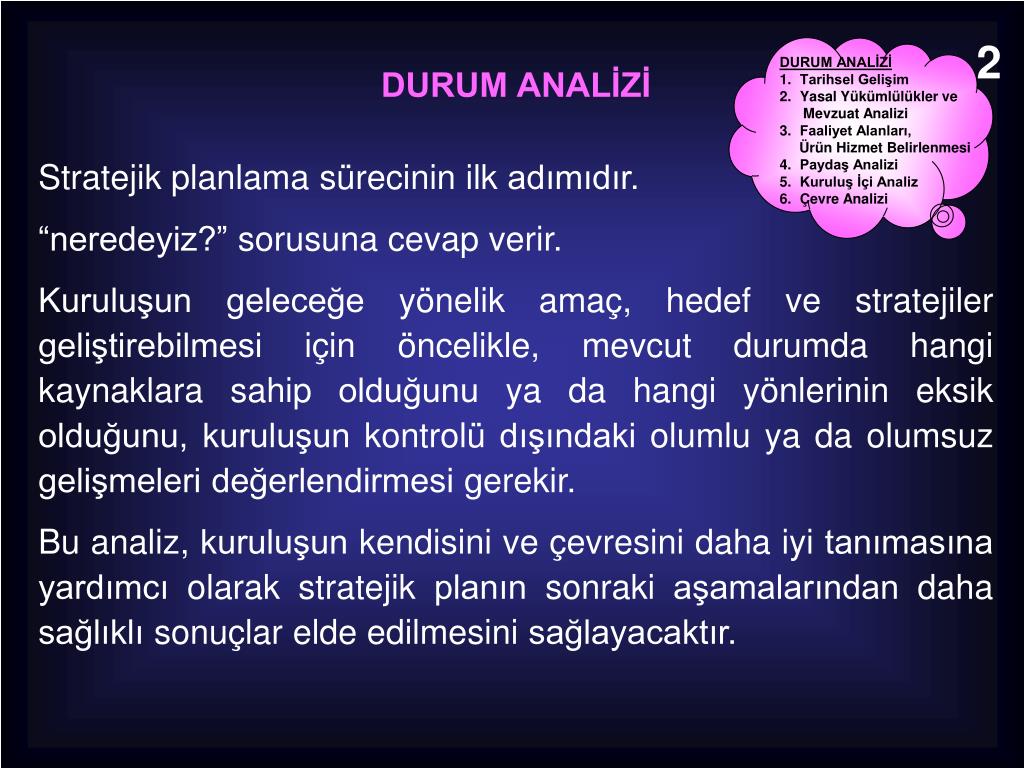 DURUM ANALİZİ

DURUM ANALİZİ
1. Tarihsel Gelişim
2. Yasal Yükümlülükler ve Mevzuat Analizi
3. Faaliyet Alanları, Ürün Hizmet Belirlenmesi
4. Paydaş Analizi
5. Kuruluş İçi Analiz
6. Çevre Analizi

2

Stratejik planlama sürecinin ilk adımıdır.

“neredeyiz?” sorusuna cevap verir.

Kuruluşun geleceğe yönelik amaç, hedef ve stratejiler geliştirebilmesi için öncelikle, mevcut durumda hangi kaynaklara sahip olduğunu ya da hangi yönlerinin eksik olduğunu, kuruluşun kontrolü dışındaki olumlu ya da olumsuz gelişmeleri değerlendirmesi gerekir.

Bu analiz, kuruluşun kendisini ve çevresini daha iyi tanımasına yardımcı olarak stratejik planın sonraki aşamalarından daha sağlıklı sonuçlar elde edilmesini sağlayacaktır.